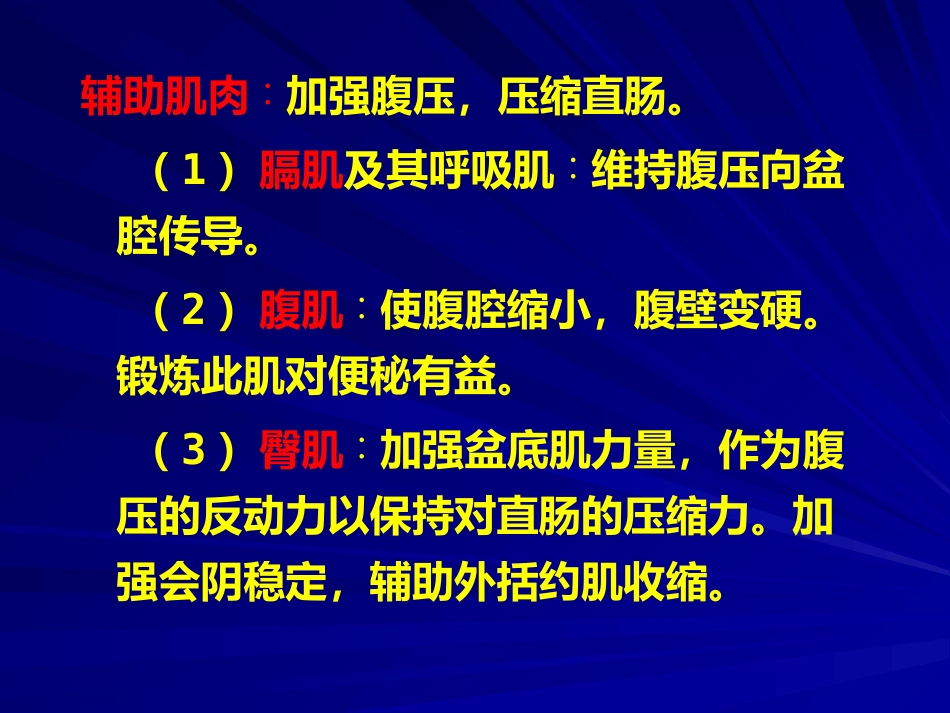 辅助肌肉：加强腹压，压缩直肠。

（1）膈肌及其呼吸肌：维持腹压向盆腔传导。

（2）腹肌：使腹腔缩小，腹壁变硬。锻炼此肌对便秘有益。

（3）臀肌：加强盆底肌力量，作为腹压的反动力以保持对直肠的压缩力。加强会阴稳定，辅助外括约肌收缩。